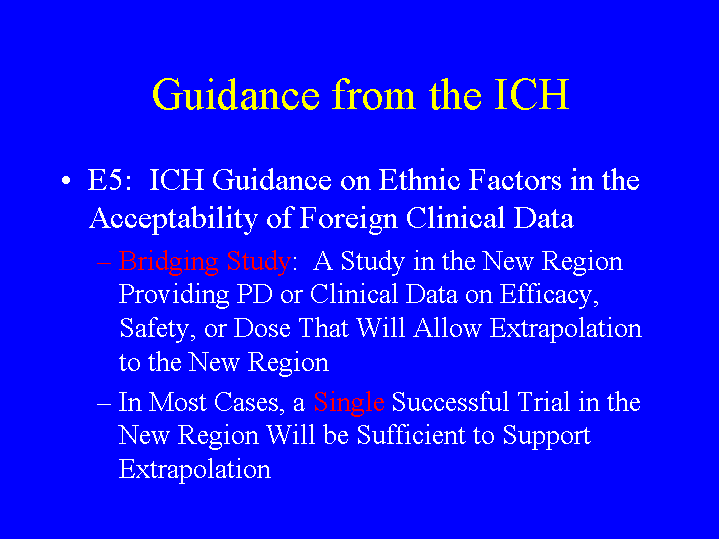 Guidance from the ICH

• E5: ICH Guidance on Ethnic Factors in the Acceptability of Foreign Clinical Data

– Bridging Study: A Study in the New Region Providing PD or Clinical Data on Efficacy, Safety, or Dose That Will Allow Extrapolation to the New Region

– In Most Cases, a Single Successful Trial in the New Region Will be Sufficient to Support Extrapolation